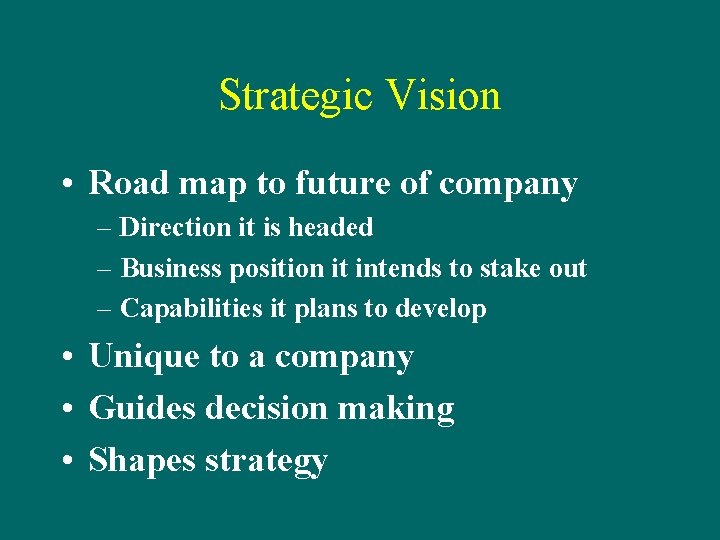 Strategic Vision

• Road map to future of company
– Direction it is headed
– Business position it intends to stake out
– Capabilities it plans to develop
• Unique to a company
• Guides decision making
• Shapes strategy